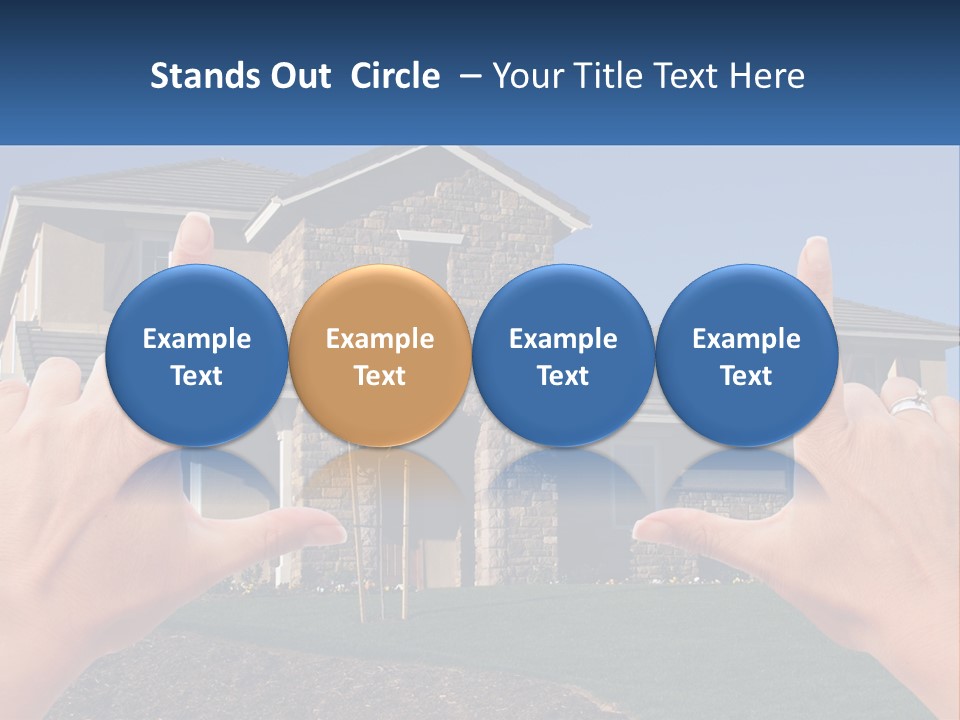 Stands Out Circle – Your Title Text Here

Example Text

Example Text

Example Text

Example Text